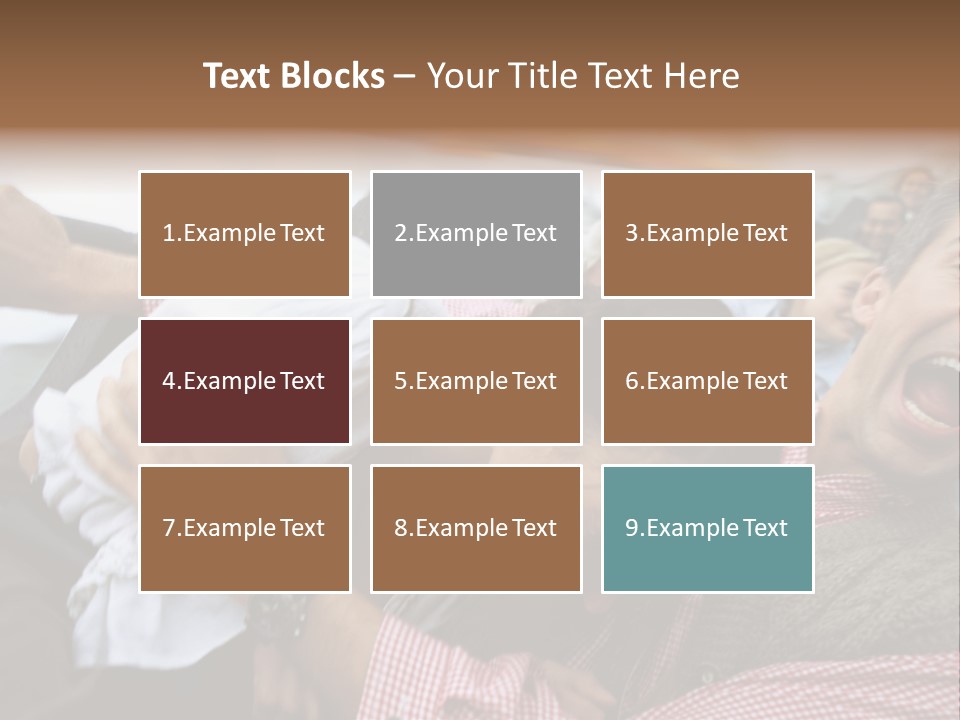 Text Blocks – Your Title Text Here

1.Example Text

2.Example Text

3.Example Text

4.Example Text

5.Example Text

6.Example Text

7.Example Text

8.Example Text

9.Example Text